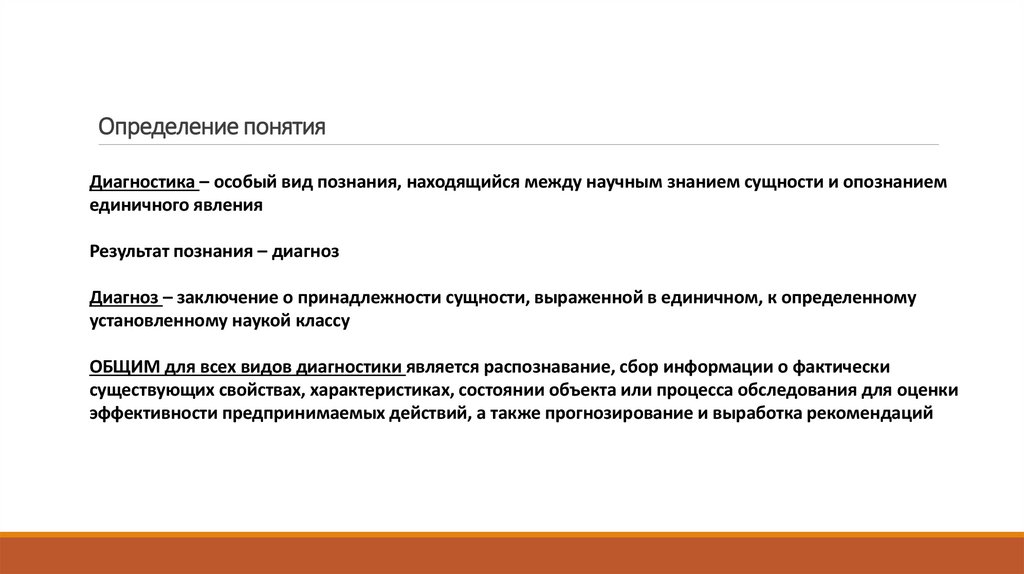 Определение понятия

Диагностика – особый вид познания, находящийся между научным знанием сущности и опознанием единичного явления

Результат познания – диагноз

Диагноз – заключение о принадлежности сущности, выраженной в единичном, к определенному установленному наукой классу

ОБЩИМ для всех видов диагностики является распознавание, сбор информации о фактически существующих свойствах, характеристиках, состоянии объекта или процесса обследования для оценки эффективности предпринимаемых действий, а также прогнозирование и выработка рекомендаций